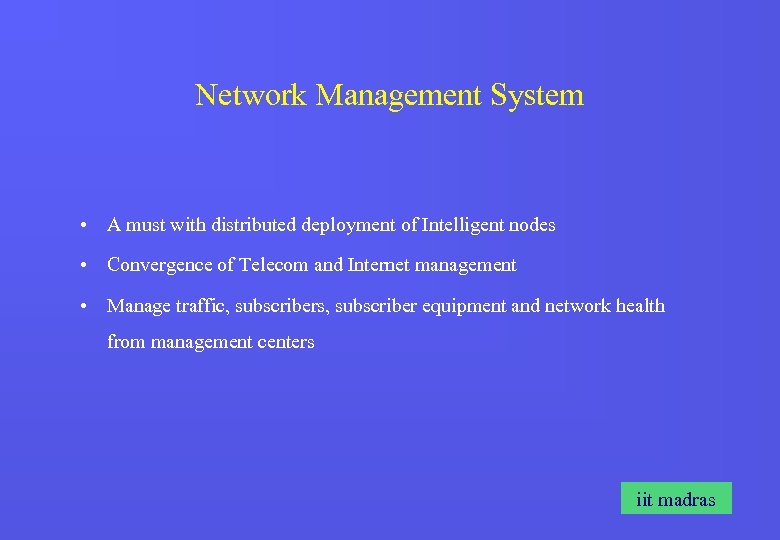 Network Management System

• A must with distributed deployment of Intelligent nodes

• Convergence of Telecom and Internet management

• Manage traffic, subscribers, subscriber equipment and network health from management centers

iit madras